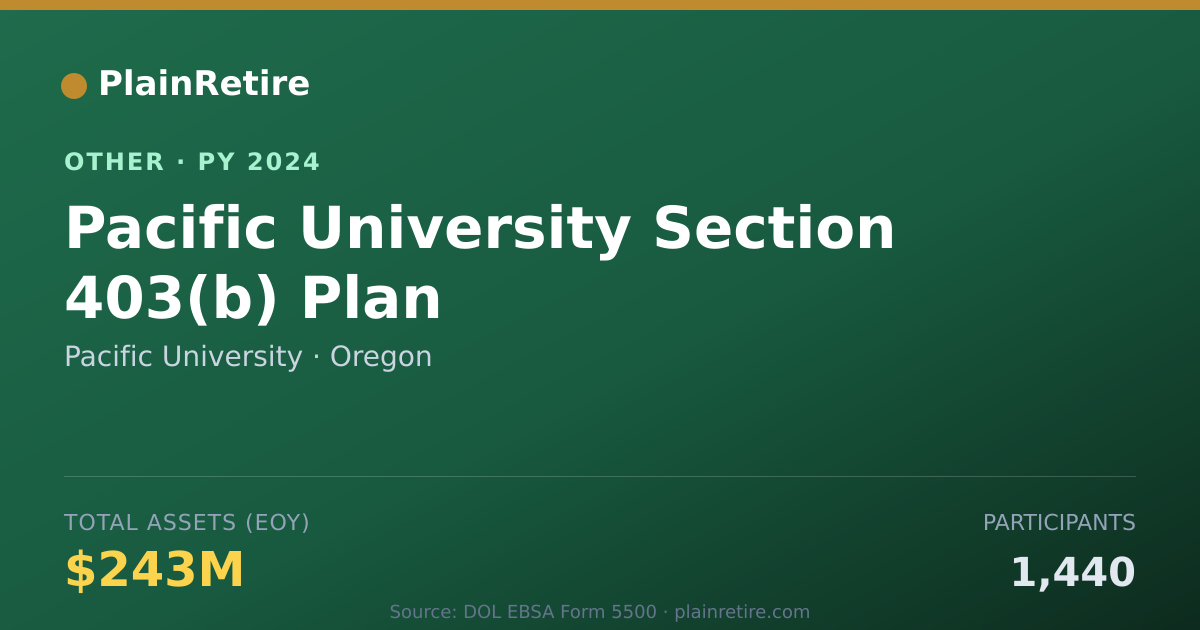 PlainRetire

OTHER · PY 2024

Pacific University Section 403(b) Plan

Pacific University · Oregon

TOTAL ASSETS (EOY)

$243M

PARTICIPANTS

1,440

Source: DOL EBSA Form 5500 · plainretire.com